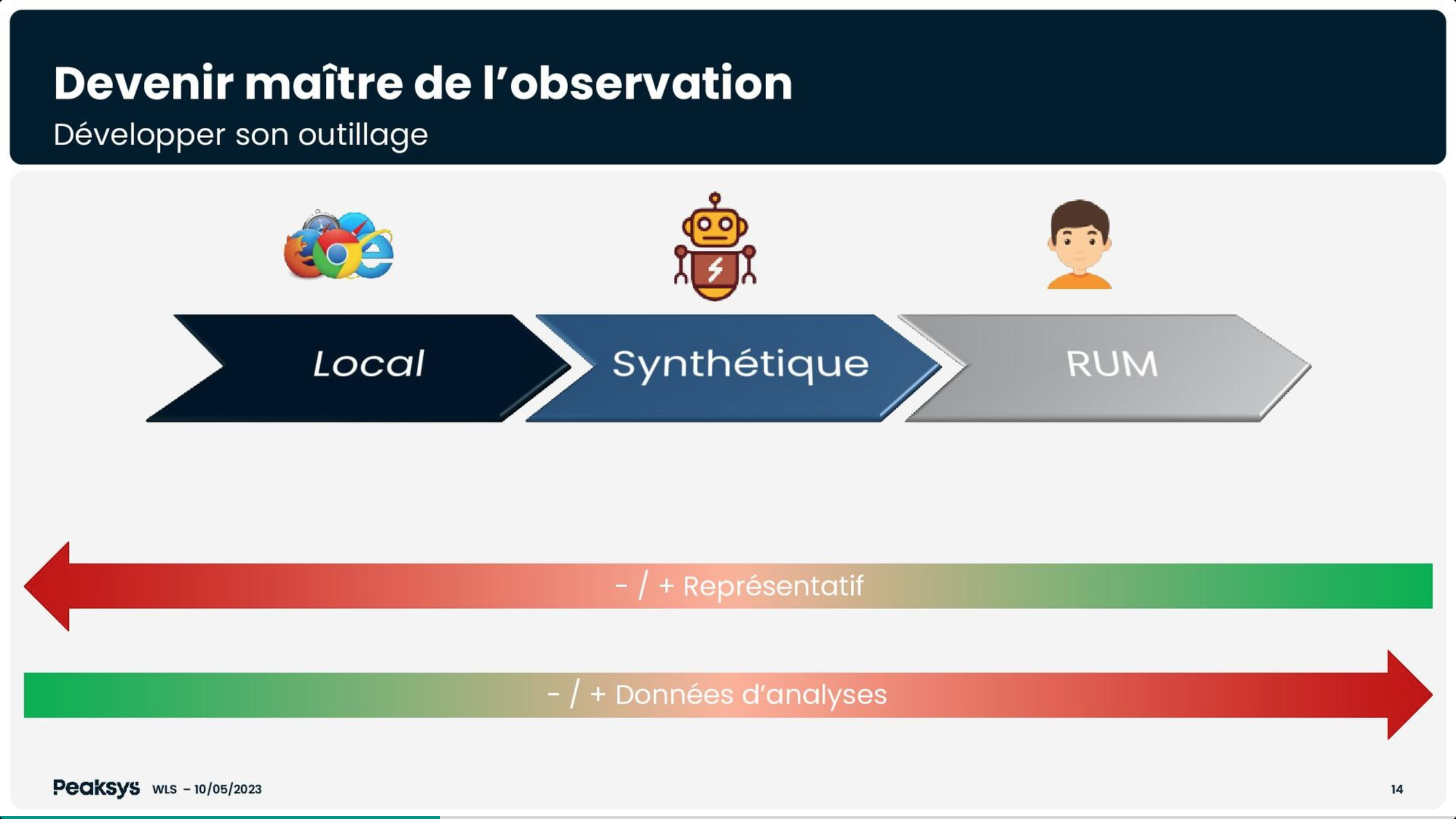 Devenir maître de l'observation
Développer son outillage

Local

Synthétique

RUM

- / + Représentatif

- / + Données d'analyses

Peaksys WLS – 10/05/2023

14